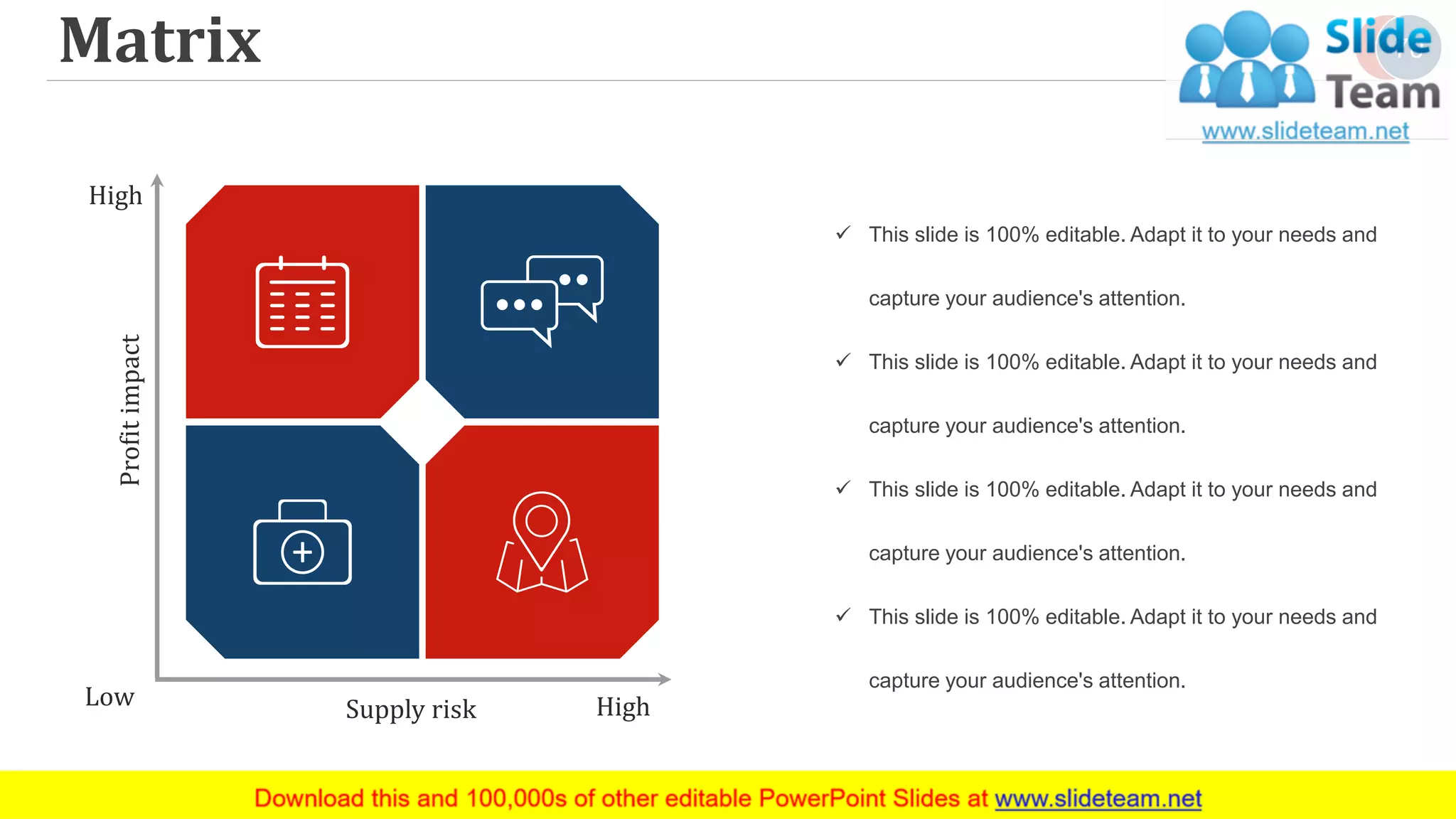 Matrix

Slide Team
www.slideteam.net

High

Profit impact

Low

Supply risk

High

✓ This slide is 100% editable. Adapt it to your needs and capture your audience's attention.

✓ This slide is 100% editable. Adapt it to your needs and capture your audience's attention.

✓ This slide is 100% editable. Adapt it to your needs and capture your audience's attention.

✓ This slide is 100% editable. Adapt it to your needs and capture your audience's attention.

Download this and 100,000s of other editable PowerPoint Slides at www.slideteam.net